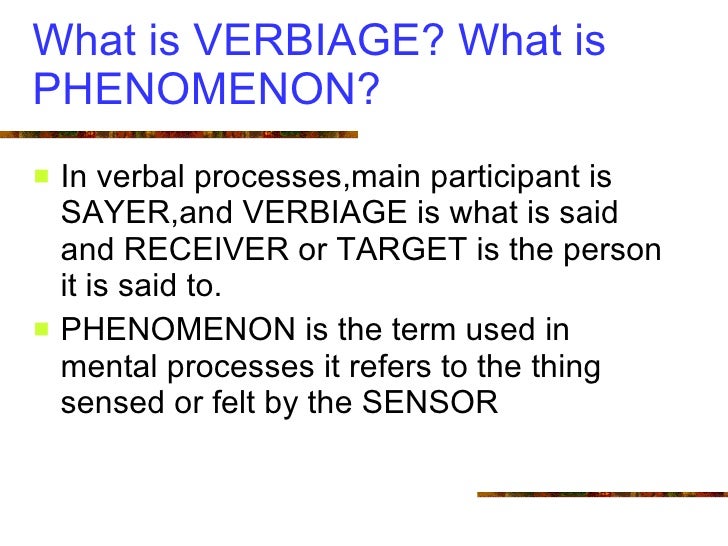 What is VERBIAGE? What is PHENOMENON?

In verbal processes,main participant is SAYER,and VERBIAGE is what is said and RECEIVER or TARGET is the person it is said to.

PHENOMENON is the term used in mental processes it refers to the thing sensed or felt by the SENSOR